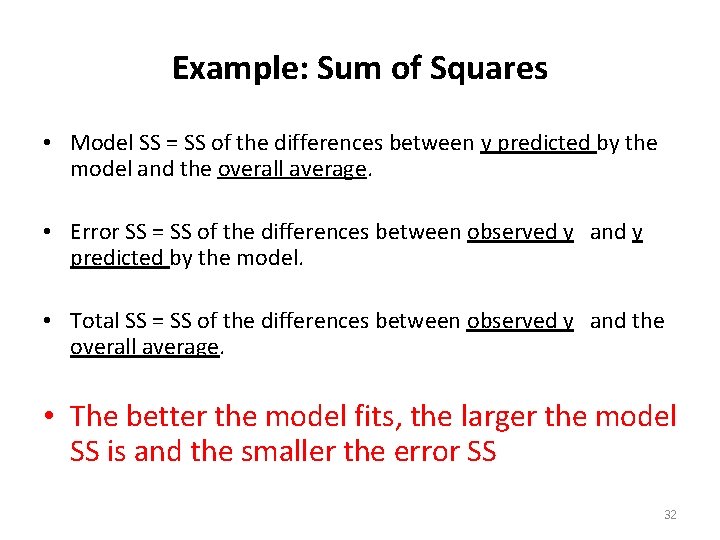 Example: Sum of Squares

• Model SS = SS of the differences between y predicted by the model and the overall average.

• Error SS = SS of the differences between observed y and y predicted by the model.

• Total SS = SS of the differences between observed y and the overall average.

• The better the model fits, the larger the model SS is and the smaller the error SS

32